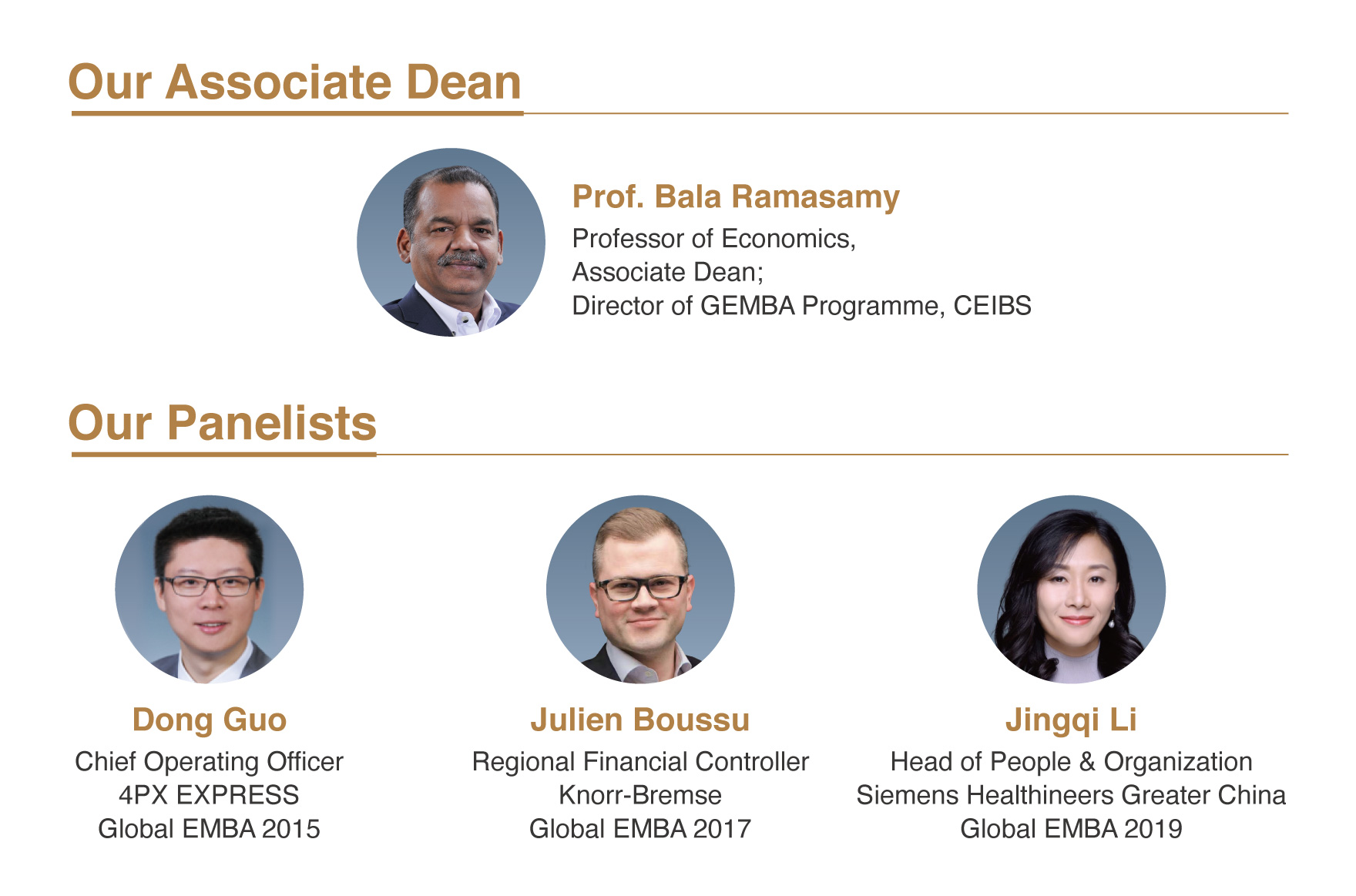 Our Associate Dean

Prof. Bala Ramasamy
Professor of Economics,
Associate Dean;
Director of GEMBA Programme, CEIBS

Our Panelists

Dong Guo
Chief Operating Officer
4PX EXPRESS
Global EMBA 2015

Julien Boussu
Regional Financial Controller
Knorr-Bremse
Global EMBA 2017

Jingqi Li
Head of People & Organization
Siemens Healthineers Greater China
Global EMBA 2019